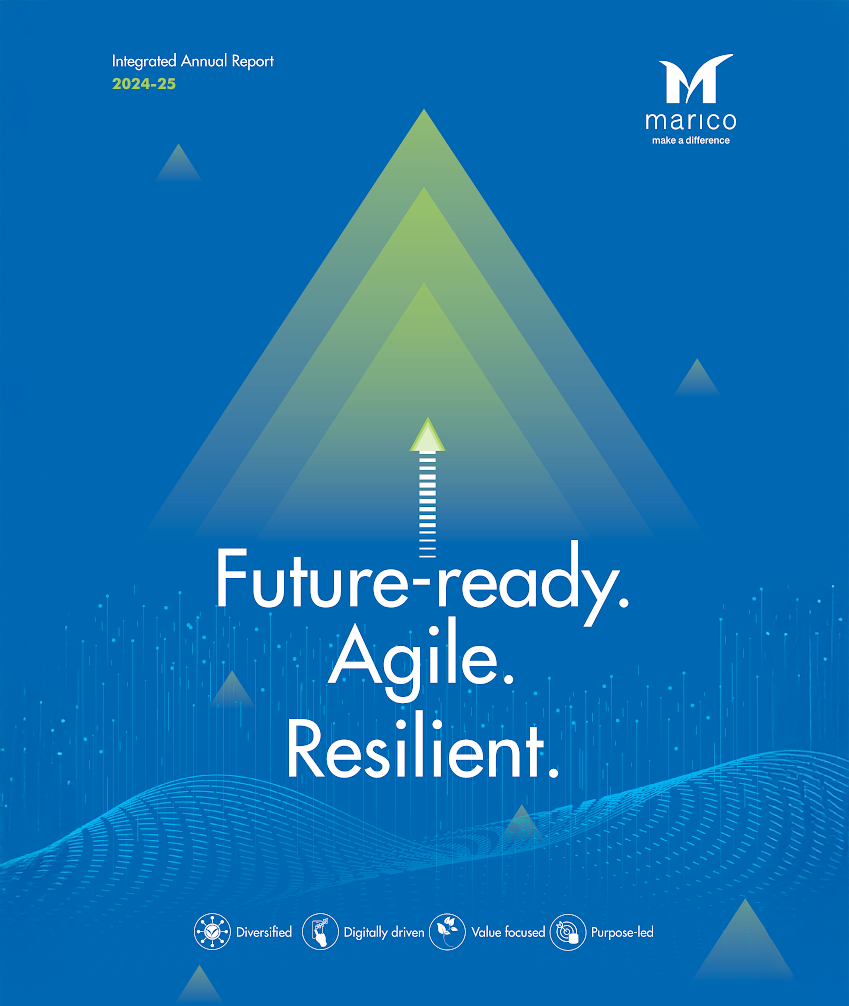 Integrated Annual Report
2024-25

marico
make a difference

Future-ready.
Agile.
Resilient.

Diversified Digitally driven Value focused Purpose-led